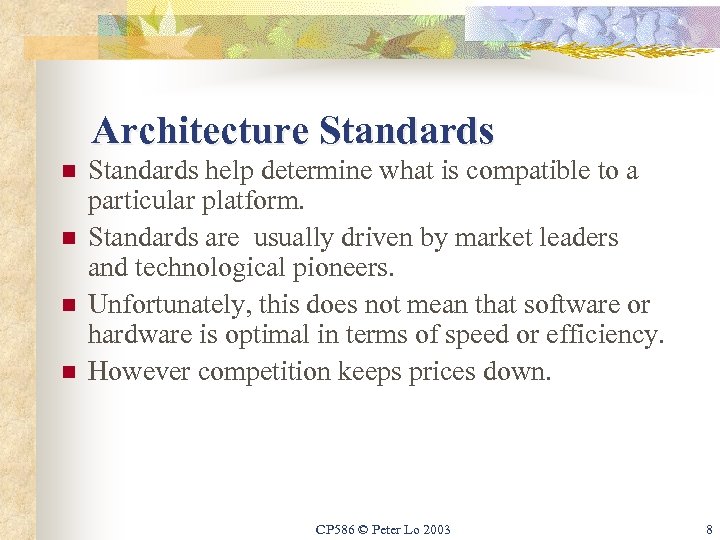 Architecture Standards

- Standards help determine what is compatible to a particular platform.
- Standards are usually driven by market leaders and technological pioneers.
- Unfortunately, this does not mean that software or hardware is optimal in terms of speed or efficiency.
- However competition keeps prices down.

CP586 © Peter Lo 2003

8